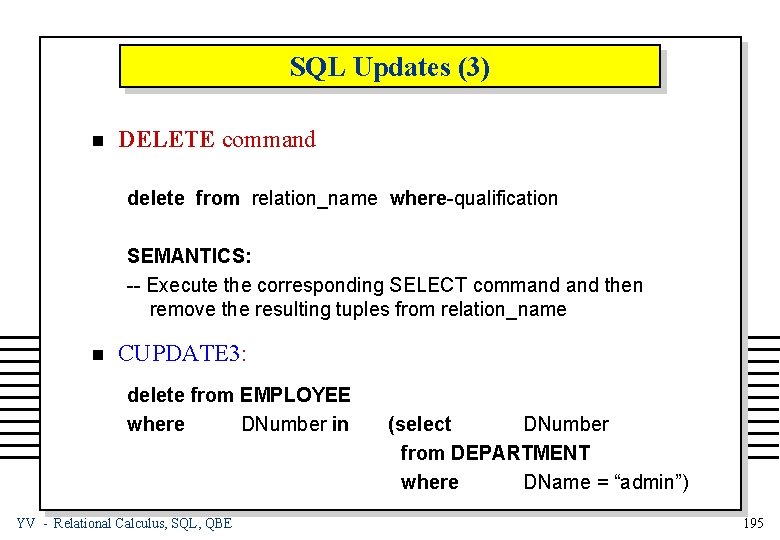 SQL Updates (3)

DELETE command

delete from relation_name where-qualification

SEMANTICS:
-- Execute the corresponding SELECT command and then remove the resulting tuples from relation_name

CUPDATE3:

delete from EMPLOYEE
where DNumber in (select DNumber
from DEPARTMENT
where DName = “admin”)

YV - Relational Calculus, SQL, QBE

195